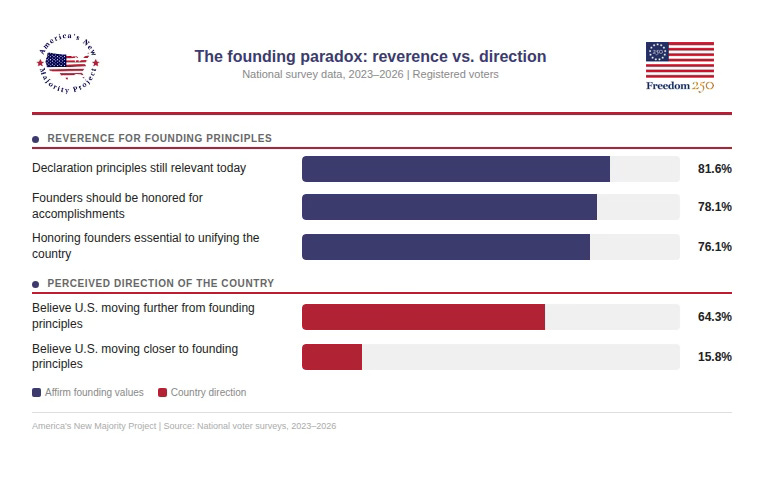 America's New Majority Project

The founding paradox: reverence vs. direction
National survey data, 2023–2026 | Registered voters

250
Freedom 250

REVERENCE FOR FOUNDING PRINCIPLES

Declaration principles still relevant today 81.6%
Founders should be honored for accomplishments 78.1%
Honoring founders essential to unifying the country 76.1%

PERCEIVED DIRECTION OF THE COUNTRY

Believe U.S. moving further from founding principles 64.3%
Believe U.S. moving closer to founding principles 15.8%

Affirm founding values
Country direction

America's New Majority Project | Source: National voter surveys, 2023–2026